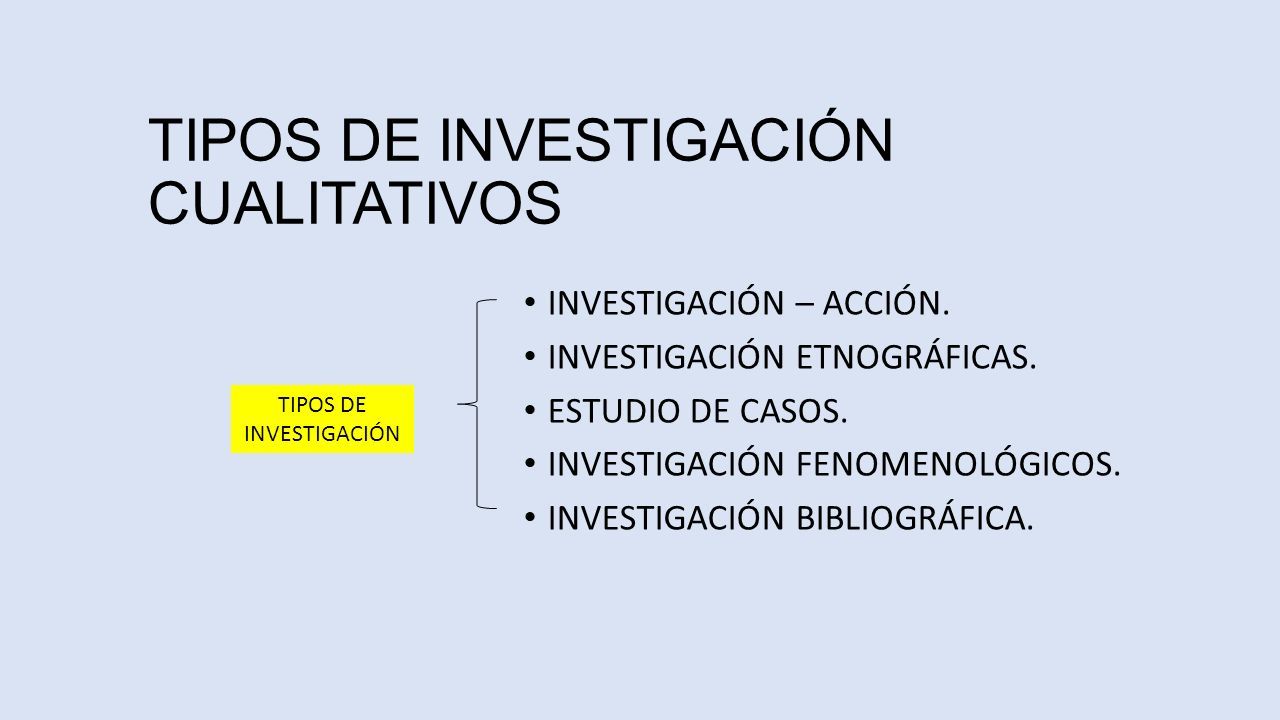 TIPOS DE INVESTIGACIÓN CUALITATIVOS

TIPOS DE INVESTIGACIÓN

• INVESTIGACIÓN – ACCIÓN.
• INVESTIGACIÓN ETNOGRÁFICAS.
• ESTUDIO DE CASOS.
• INVESTIGACIÓN FENOMENOLÓGICOS.
• INVESTIGACIÓN BIBLIOGRÁFICA.